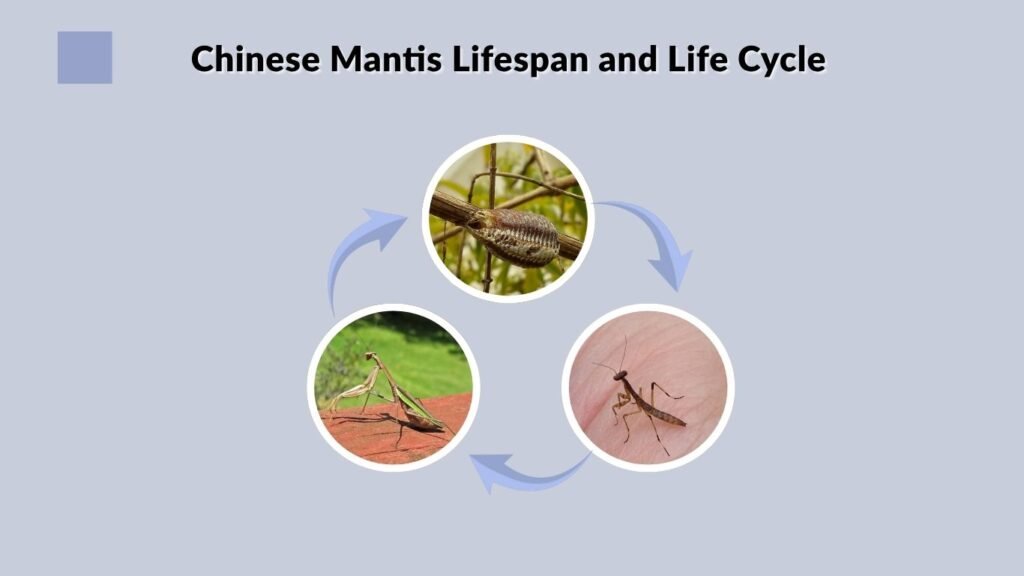 Chinese Mantis Lifespan and Life Cycle